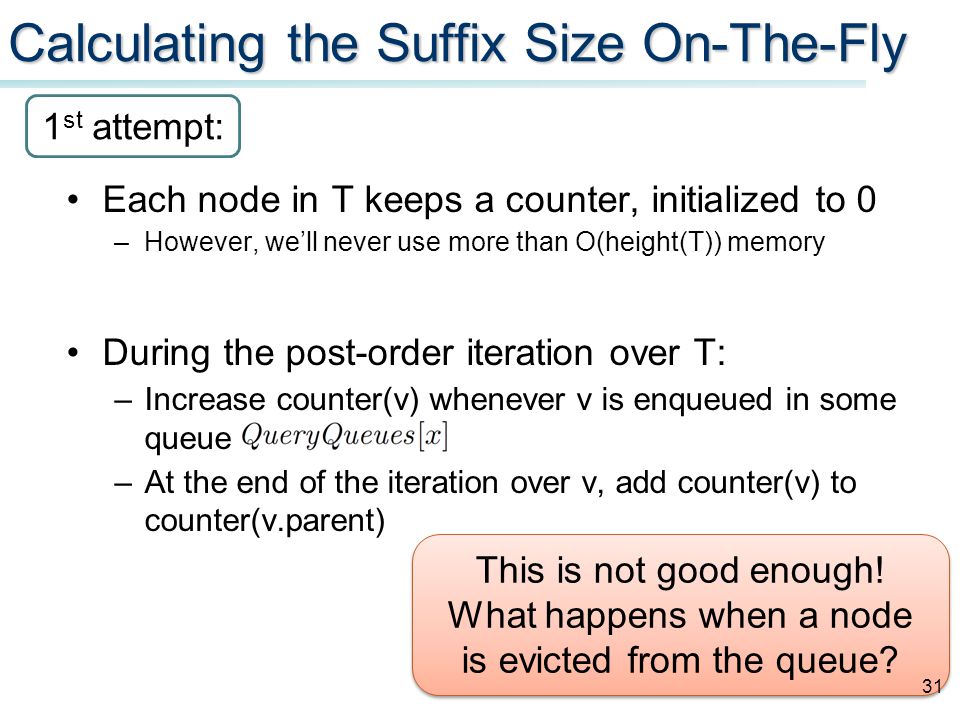 Calculating the Suffix Size On-The-Fly

1$^{st}$ attempt:

• Each node in T keeps a counter, initialized to 0
– However, we'll never use more than O(height(T)) memory

• During the post-order iteration over T:
– Increase counter(v) whenever v is enqueued in some queue $QueryQueues[x]$
– At the end of the iteration over v, add counter(v) to counter(v.parent)

This is not good enough! What happens when a node is evicted from the queue?

31